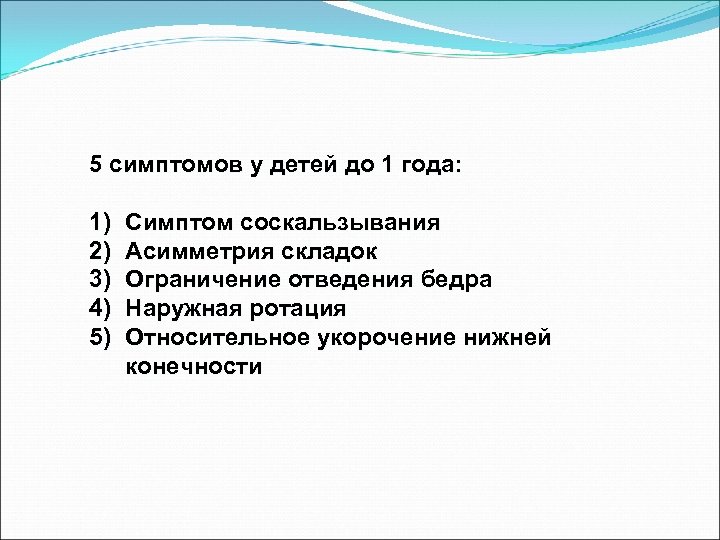 5 симптомов у детей до 1 года:

1) Симптом соскальзывания
2) Асимметрия складок
3) Ограничение отведения бедра
4) Наружная ротация
5) Относительное укорочение нижней конечности